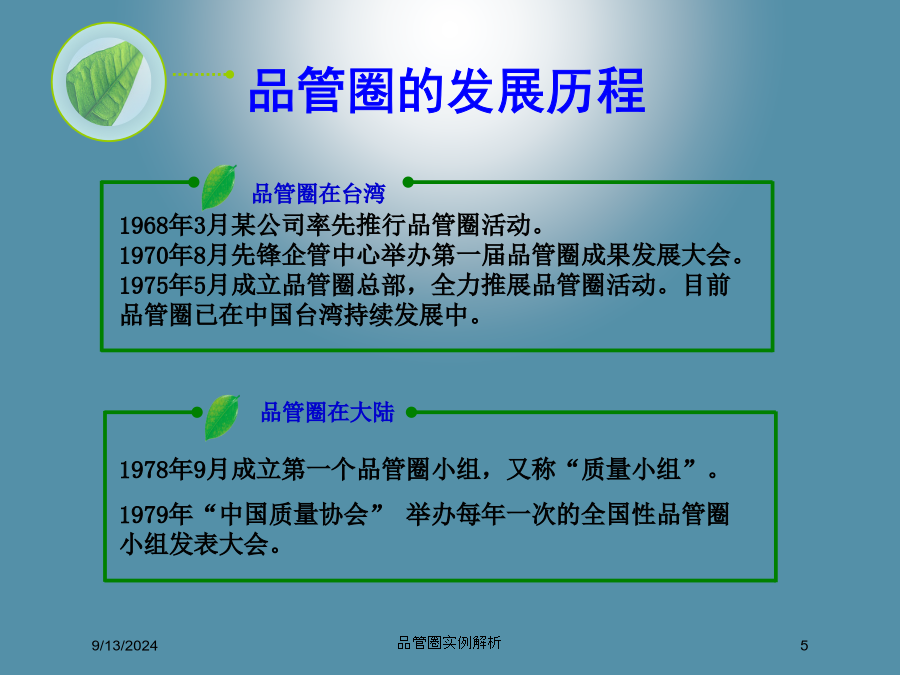 品管圈的发展历程

品管圈在台湾

1968年3月某公司率先推行品管圈活动。
1970年8月先锋企管中心举办第一届品管圈成果发展大会。
1975年5月成立品管圈总部，全力推展品管圈活动。目前品管圈已在中国台湾持续发展中。

品管圈在大陆

1978年9月成立第一个品管圈小组，又称“质量小组”。

1979年“中国质量协会” 举办每年一次的全国性品管圈小组发表大会。

9/13/2024

品管圈实例解析

5